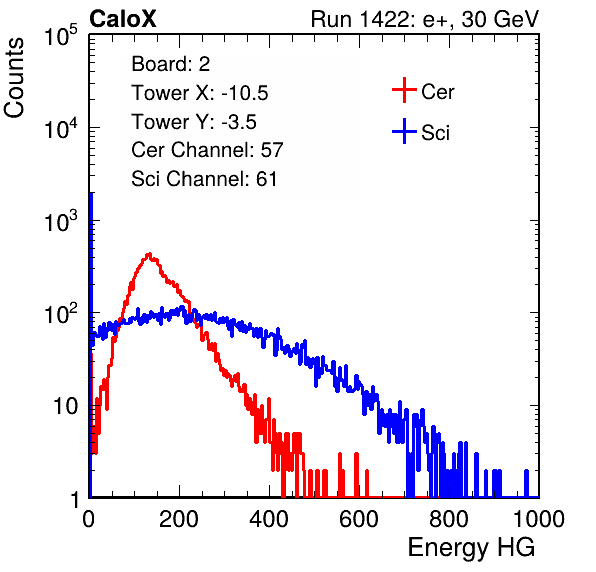 CaloX

Run 1422: e+, 30 GeV

Counts

$10^5$

$10^4$

$10^3$

$10^2$

10

1

Board: 2
Tower X: -10.5
Tower Y: -3.5
Cer Channel: 57
Sci Channel: 61

Cer

Sci

0 200 400 600 800 1000

Energy HG